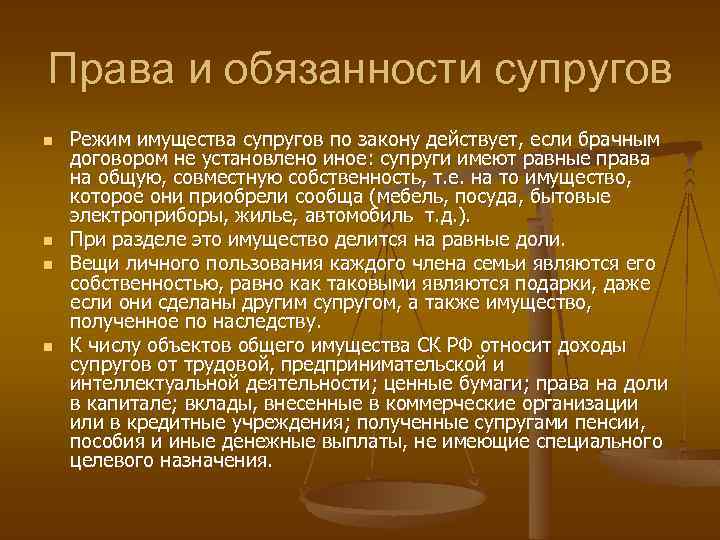 Права и обязанности супругов

Режим имущества супругов по закону действует, если брачным договором не установлено иное: супруги имеют равные права на общую, совместную собственность, т.е. на то имущество, которое они приобрели сообща (мебель, посуда, бытовые электроприборы, жилье, автомобиль т.д.).

При разделе это имущество делится на равные доли.

Вещи личного пользования каждого члена семьи являются его собственностью, равно как таковыми являются подарки, даже если они сделаны другим супругом, а также имущество, полученное по наследству.

К числу объектов общего имущества СК РФ относит доходы супругов от трудовой, предпринимательской и интеллектуальной деятельности; ценные бумаги; права на доли в капитале; вклады, внесенные в коммерческие организации или в кредитные учреждения; полученные супругами пенсии, пособия и иные денежные выплаты, не имеющие специального целевого назначения.